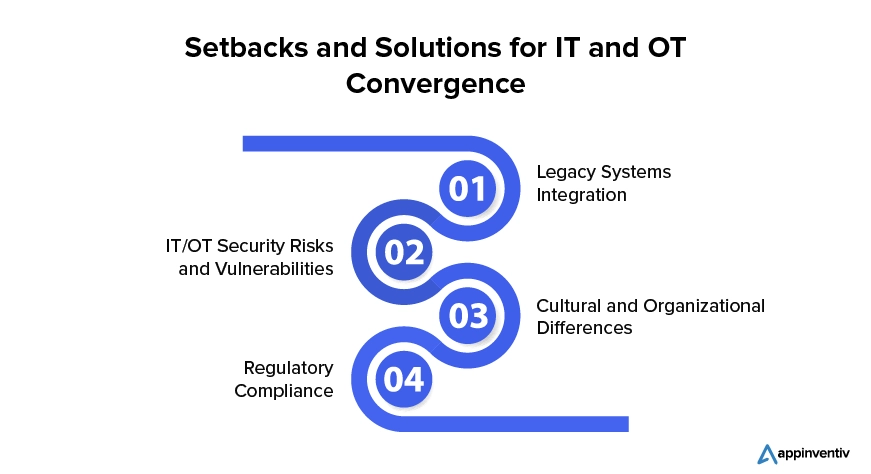 Setbacks and Solutions for IT and OT Convergence

01
Legacy Systems Integration

02
IT/OT Security Risks and Vulnerabilities

03
Cultural and Organizational Differences

04
Regulatory Compliance

appinventiv